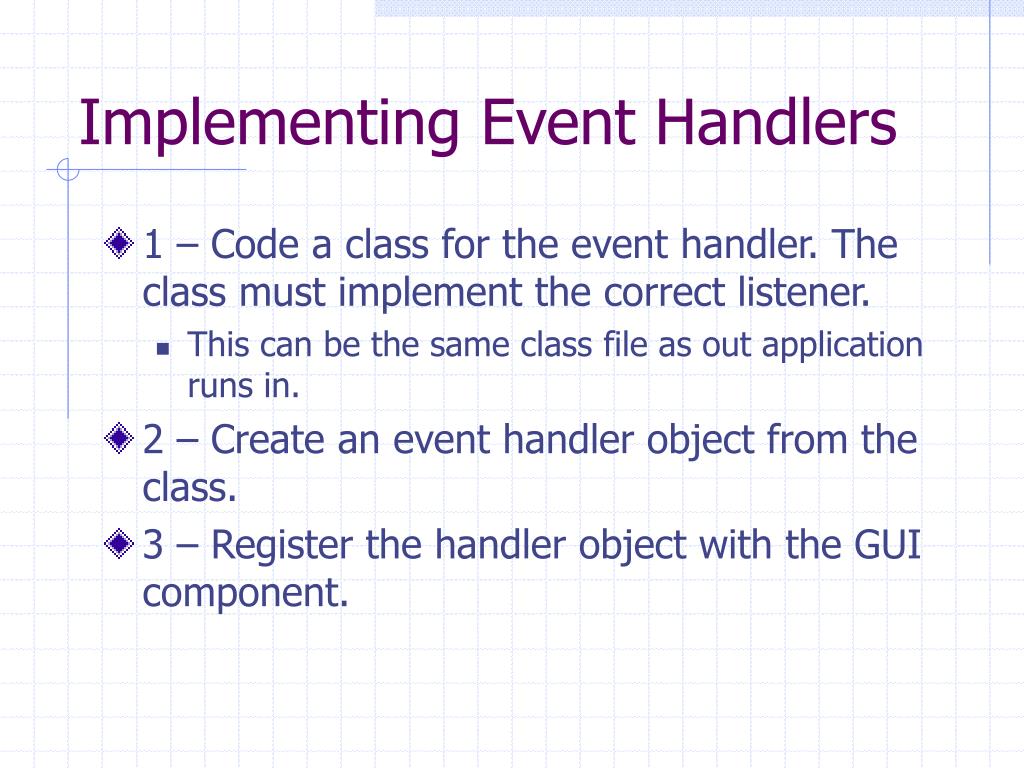 Implementing Event Handlers

1 – Code a class for the event handler. The class must implement the correct listener.

This can be the same class file as out application runs in.

2 – Create an event handler object from the class.

3 – Register the handler object with the GUI component.